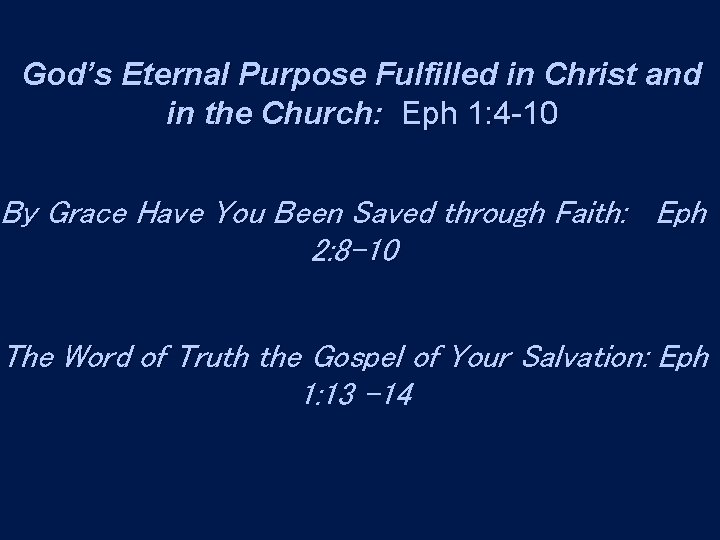 God's Eternal Purpose Fulfilled in Christ and in the Church: Eph 1:4-10

By Grace Have You Been Saved through Faith: Eph 2:8-10

The Word of Truth the Gospel of Your Salvation: Eph 1:13 -14